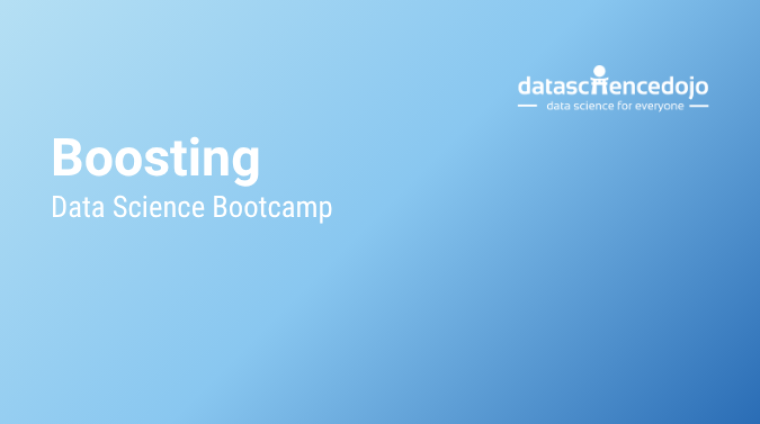 datasciencedojo
data science for everyone

Boosting
Data Science Bootcamp